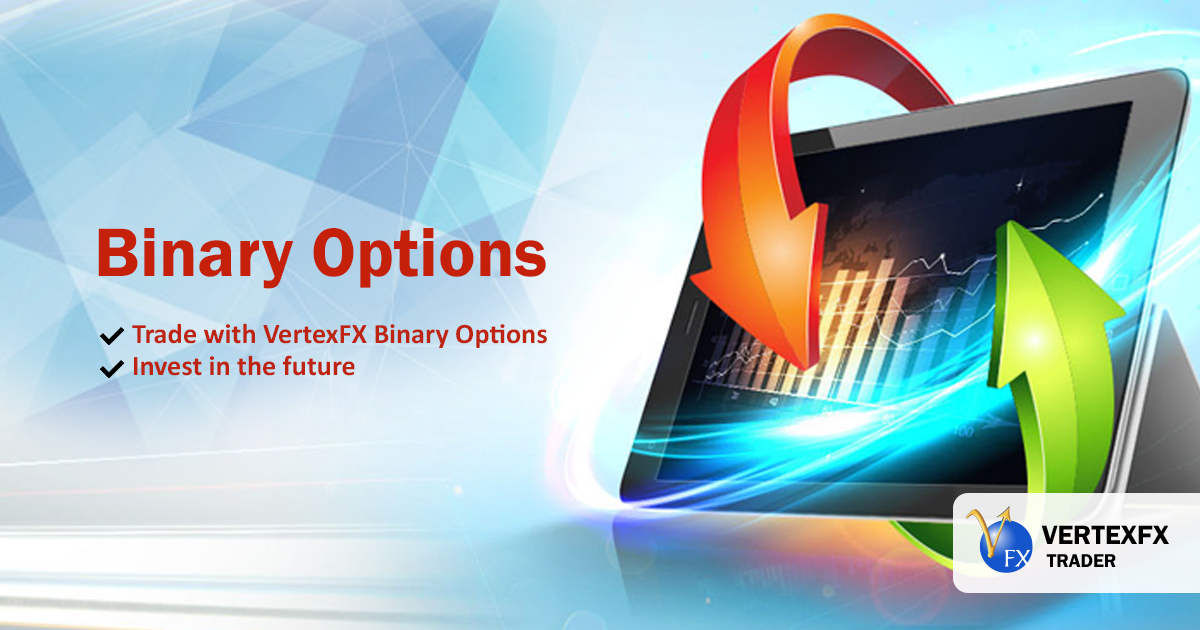 Binary Options

✔ Trade with VertexFX Binary Options
✔ Invest in the future

VFX VERTEXFX TRADER